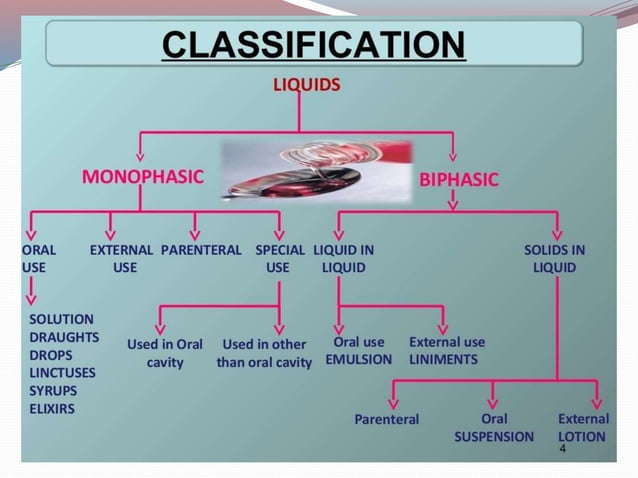 CLASSIFICATION

LIQUIDS

MONOPHASIC

BIPHASIC

ORAL USE

EXTERNAL USE

PARENTERAL

SPECIAL USE

LIQUID IN LIQUID

SOLIDS IN LIQUID

SOLUTION
DRAUGHTS
DROPS
LINCTUSES
SYRUPS
ELIXIRS

Used in Oral cavity

Used in other than oral cavity

Oral use
EMULSION

External use
LINIMENTS

Parenteral

Oral
SUSPENSION

External
LOTION

4